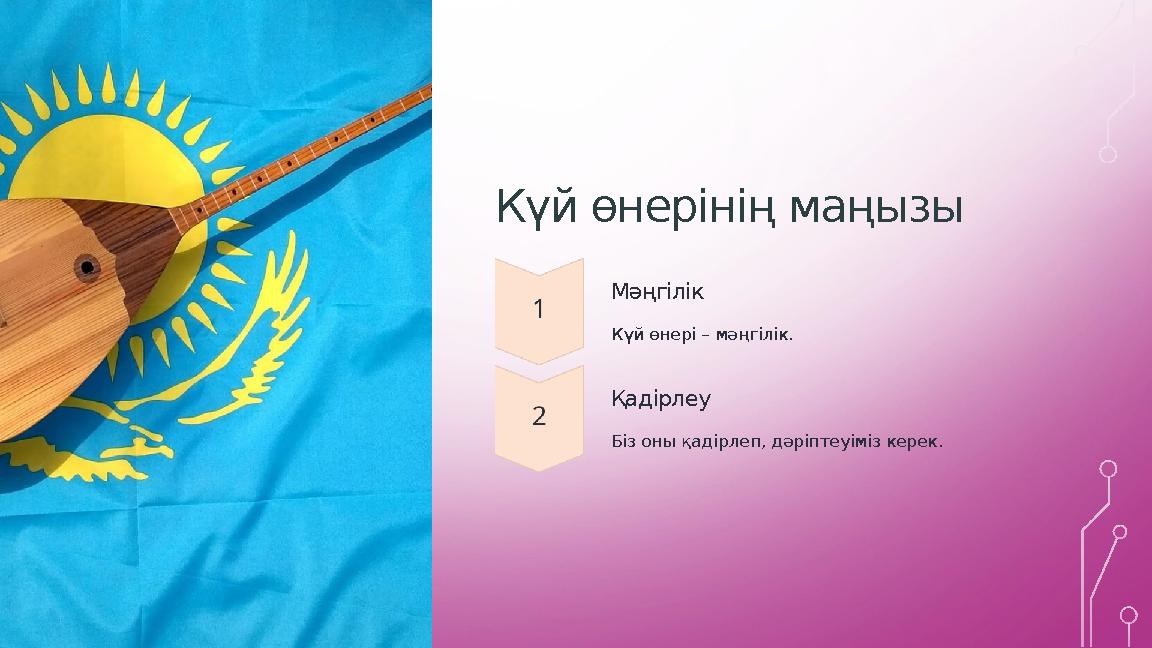 Күй өнерінің маңызы

1

Мәңгілік

Күй өнері – мәңгілік.

2

Қадірлеу

Біз оны қадірлеп, дәріптеуіміз керек.